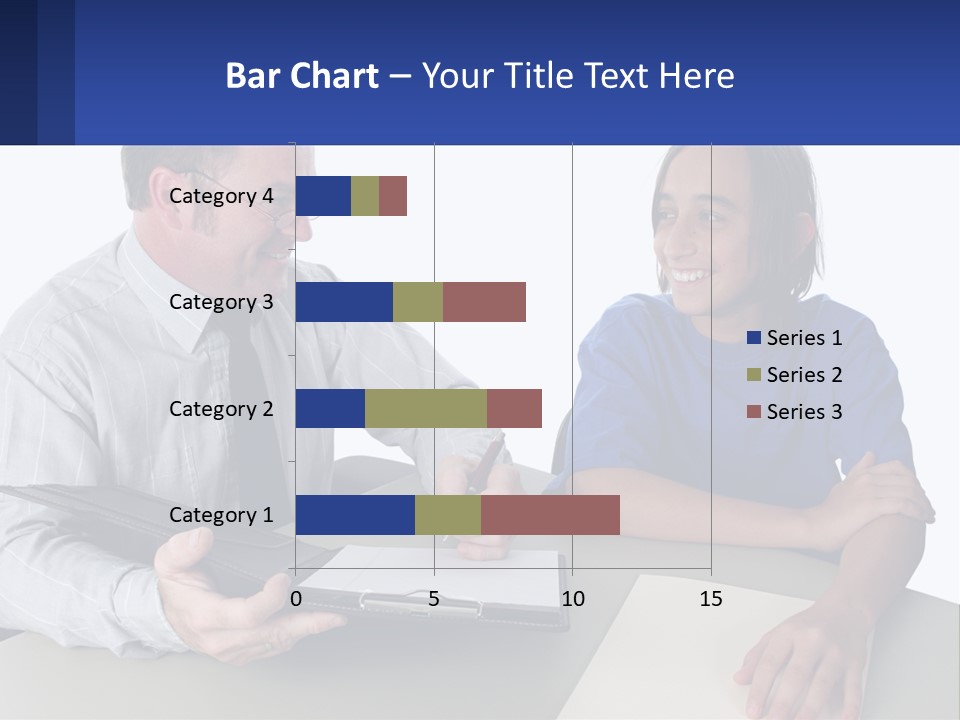 Bar Chart – Your Title Text Here

Category 4
Category 3
Category 2
Category 1

0
5
10
15

Series 1
Series 2
Series 3